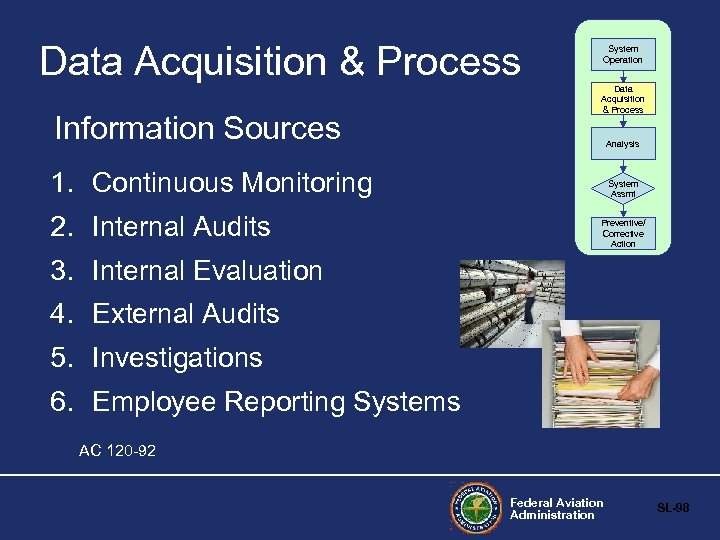 Data Acquisition & Process

System Operation

Data Acquisition & Process

Analysis

System Assmt

Preventive/ Corrective Action

Information Sources

1. Continuous Monitoring
2. Internal Audits
3. Internal Evaluation
4. External Audits
5. Investigations
6. Employee Reporting Systems

AC 120-92

FEDERAL AVIATION ADMINISTRATION

Federal Aviation Administration

SL-98